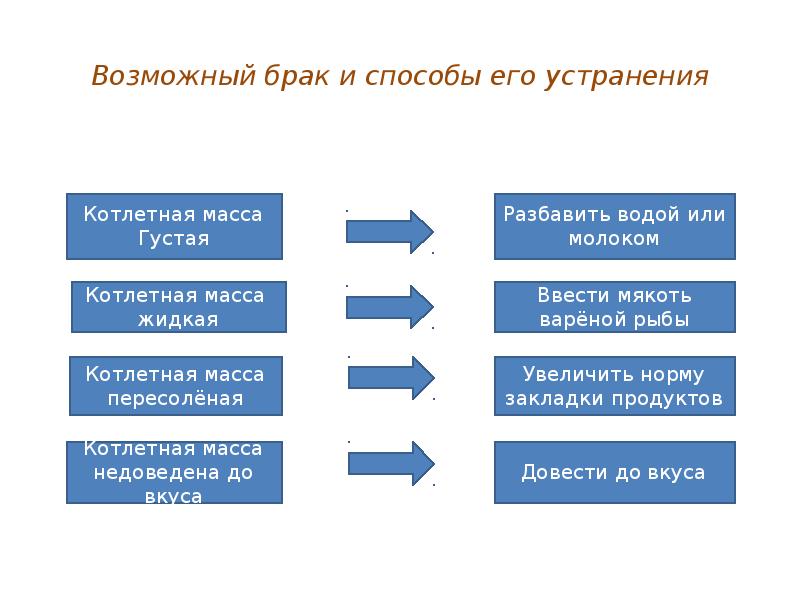 Возможный брак и способы его устранения

Котлетная масса Густая

Разбавить водой или молоком

Котлетная масса жидкая

Ввести мякоть варёной рыбы

Котлетная масса пересолёная

Увеличить норму закладки продуктов

Котлетная масса недоведена до вкуса

Довести до вкуса